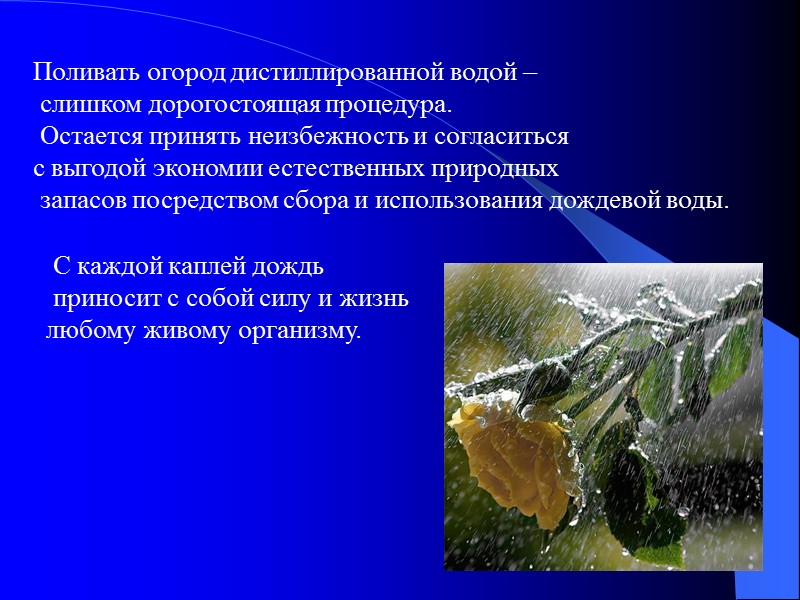 Поливать огород дистиллированной водой – слишком дорогостоящая процедура. Остается принять неизбежность и согласиться с выгодой экономии естественных природных запасов посредством сбора и использования дождевой воды.

С каждой каплей дождь приносит с собой силу и жизнь любому живому организму.